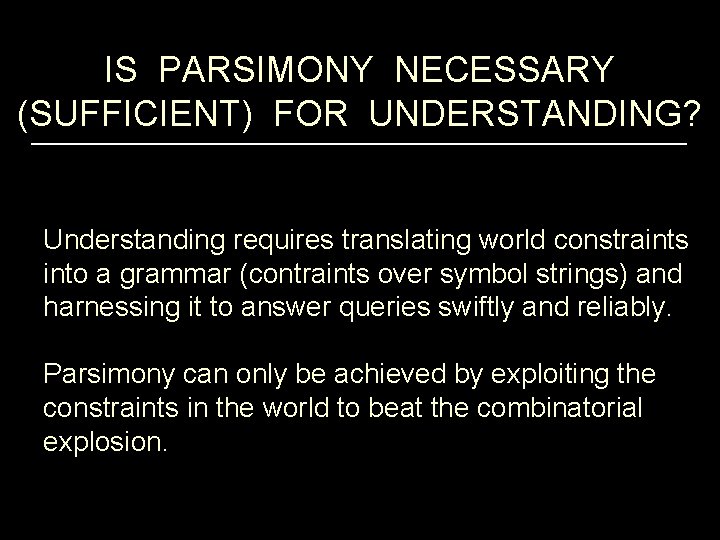 IS PARSIMONY NECESSARY (SUFFICIENT) FOR UNDERSTANDING?

Understanding requires translating world constraints into a grammar (contraints over symbol strings) and harnessing it to answer queries swiftly and reliably.

Parsimony can only be achieved by exploiting the constraints in the world to beat the combinatorial explosion.